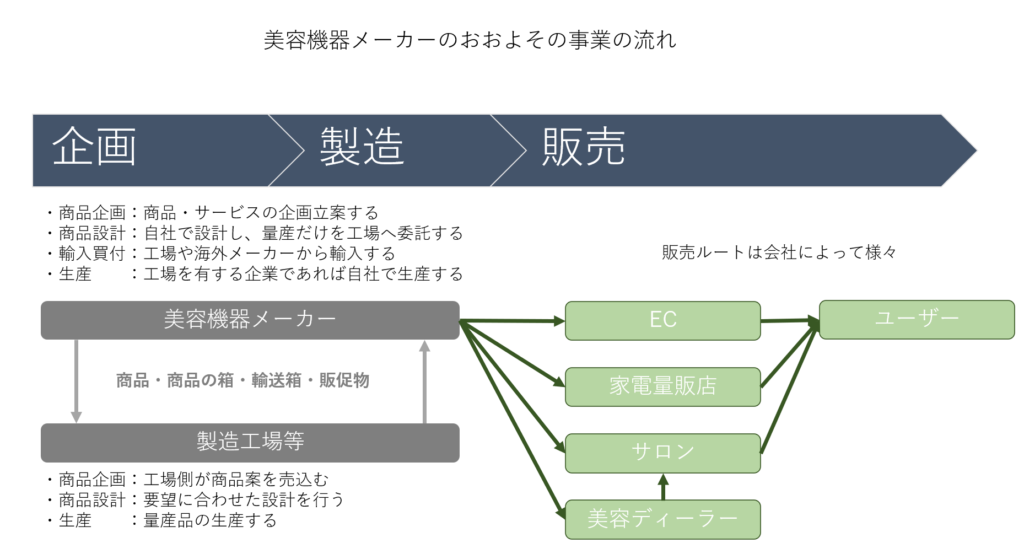 美容機器メーカーのおおよその事業の流れ

企画
製造
販売

・商品企画：商品・サービスの企画立案する
・商品設計：自社で設計し、量産だけを工場へ委託する
・輸入買付：工場や海外メーカーから輸入する
・生産　　：工場を有する企業であれば自社で生産する

販売ルートは会社によって様々

美容機器メーカー

商品・商品の箱・輸送箱・販促物

製造工場等

・商品企画：工場側が商品案を売込む
・商品設計：要望に合わせた設計を行う
・生産　　：量産品の生産する

EC
家電量販店
サロン
美容ディーラー
ユーザー